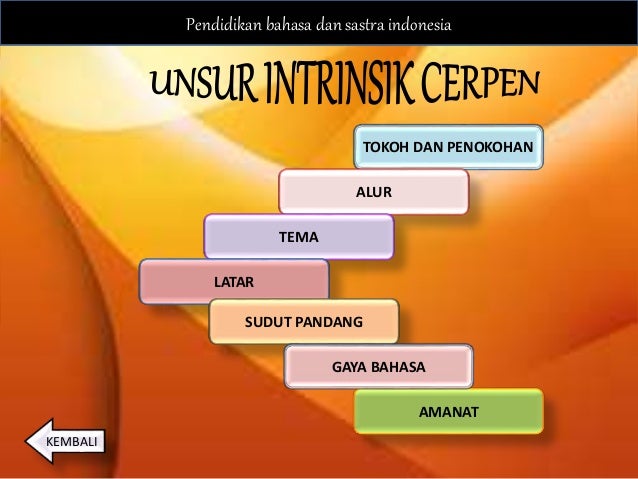 Pendidikan bahasa dan sastra indonesia

UNSUR INTRINSIK CERPEN

TOKOH DAN PENOKOHAN

ALUR

TEMA

LATAR

SUDUT PANDANG

GAYA BAHASA

AMANAT

KEMBALI